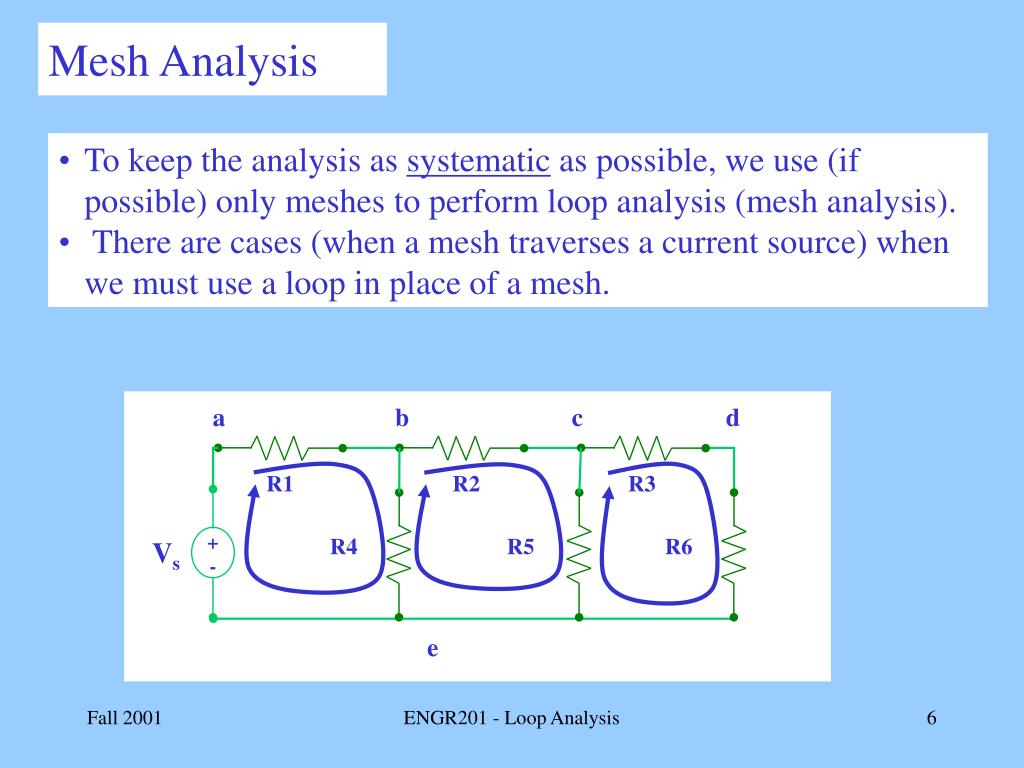 Mesh Analysis

• To keep the analysis as systematic as possible, we use (if possible) only meshes to perform loop analysis (mesh analysis).
• There are cases (when a mesh traverses a current source) when we must use a loop in place of a mesh.

a b c d

R1 R2 R3

$V_s$ + - R4 R5 R6

e

Fall 2001 ENGR201 - Loop Analysis 6